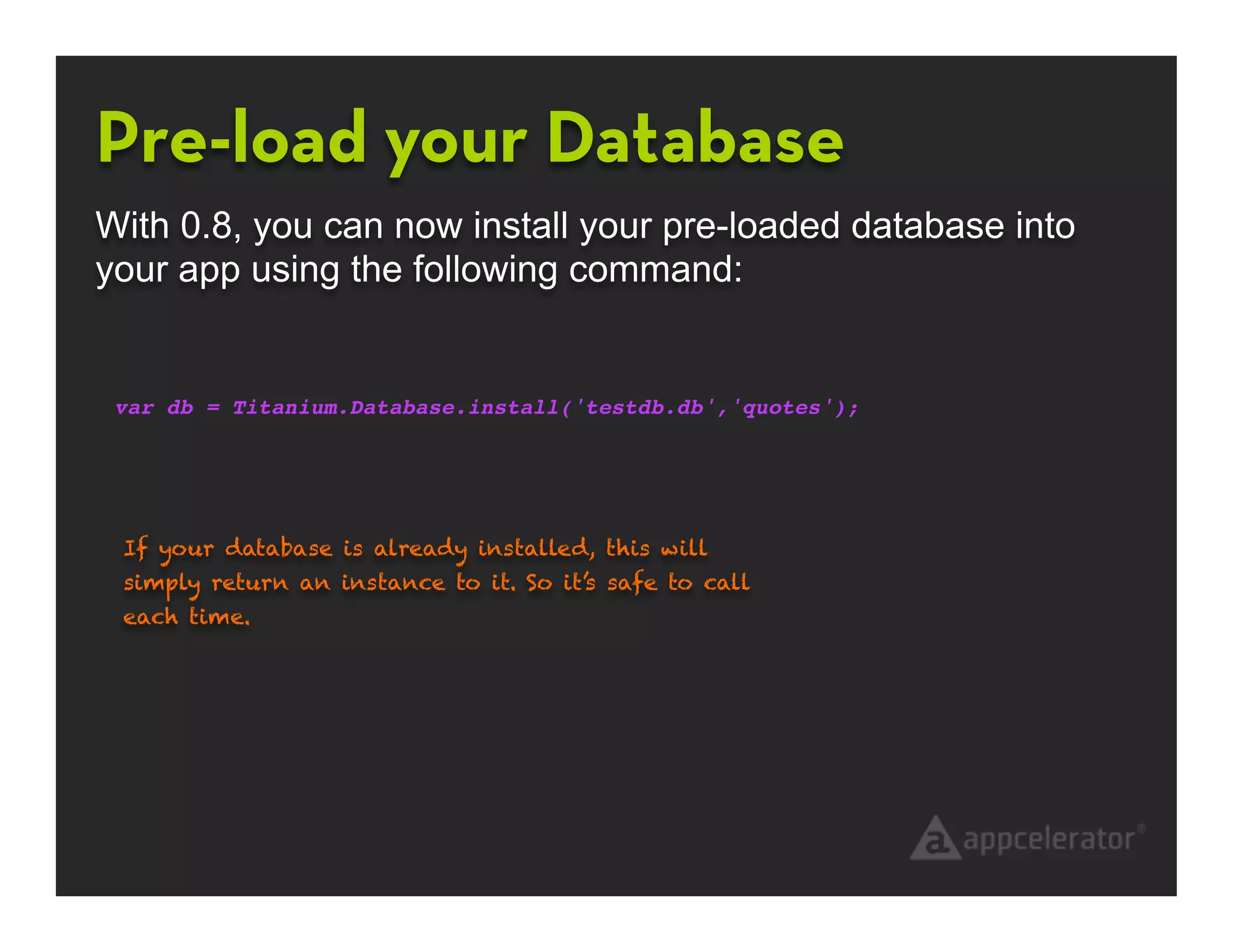 Pre-load your Database

With 0.8, you can now install your pre-loaded database into your app using the following command:

var db = Titanium.Database.install('testdb.db','quotes');

If your database is already installed, this will simply return an instance to it. So it's safe to call each time.

appcelerator®